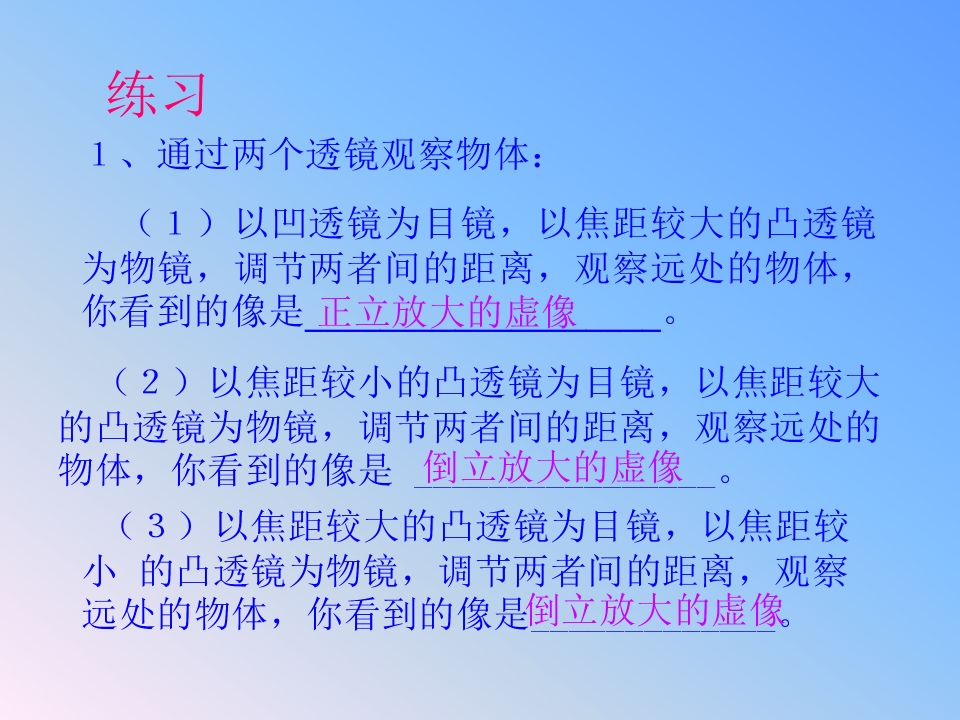 练习

１、通过两个透镜观察物体：

（１）以凹透镜为目镜，以焦距较大的凸透镜为物镜，调节两者间的距离，观察远处的物体，你看到的像是正立放大的虚像。

（２）以焦距较小的凸透镜为目镜，以焦距较大的凸透镜为物镜，调节两者间的距离，观察远处的物体，你看到的像是 倒立放大的虚像。

（３）以焦距较大的凸透镜为目镜，以焦距较小 的凸透镜为物镜，调节两者间的距离，观察远处的物体，你看到的像是倒立放大的虚像。